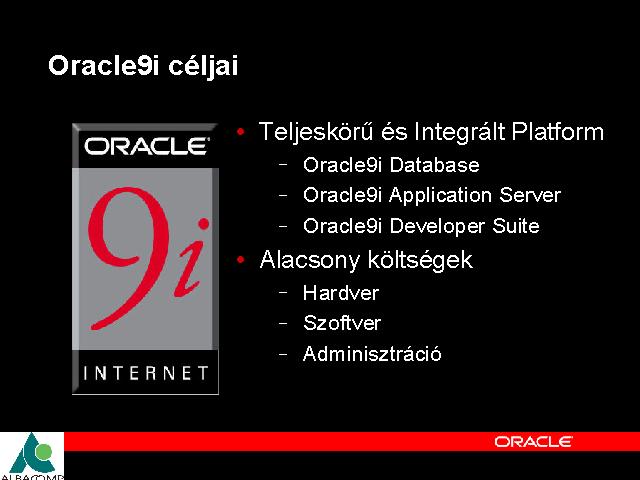 Oracle9i céljai

ORACLE
9i
INTERNET

• Teljeskörű és Integrált Platform
  – Oracle9i Database
  – Oracle9i Application Server
  – Oracle9i Developer Suite
• Alacsony költségek
  – Hardver
  – Szoftver
  – Adminisztráció

ALBACOMP

ORACLE